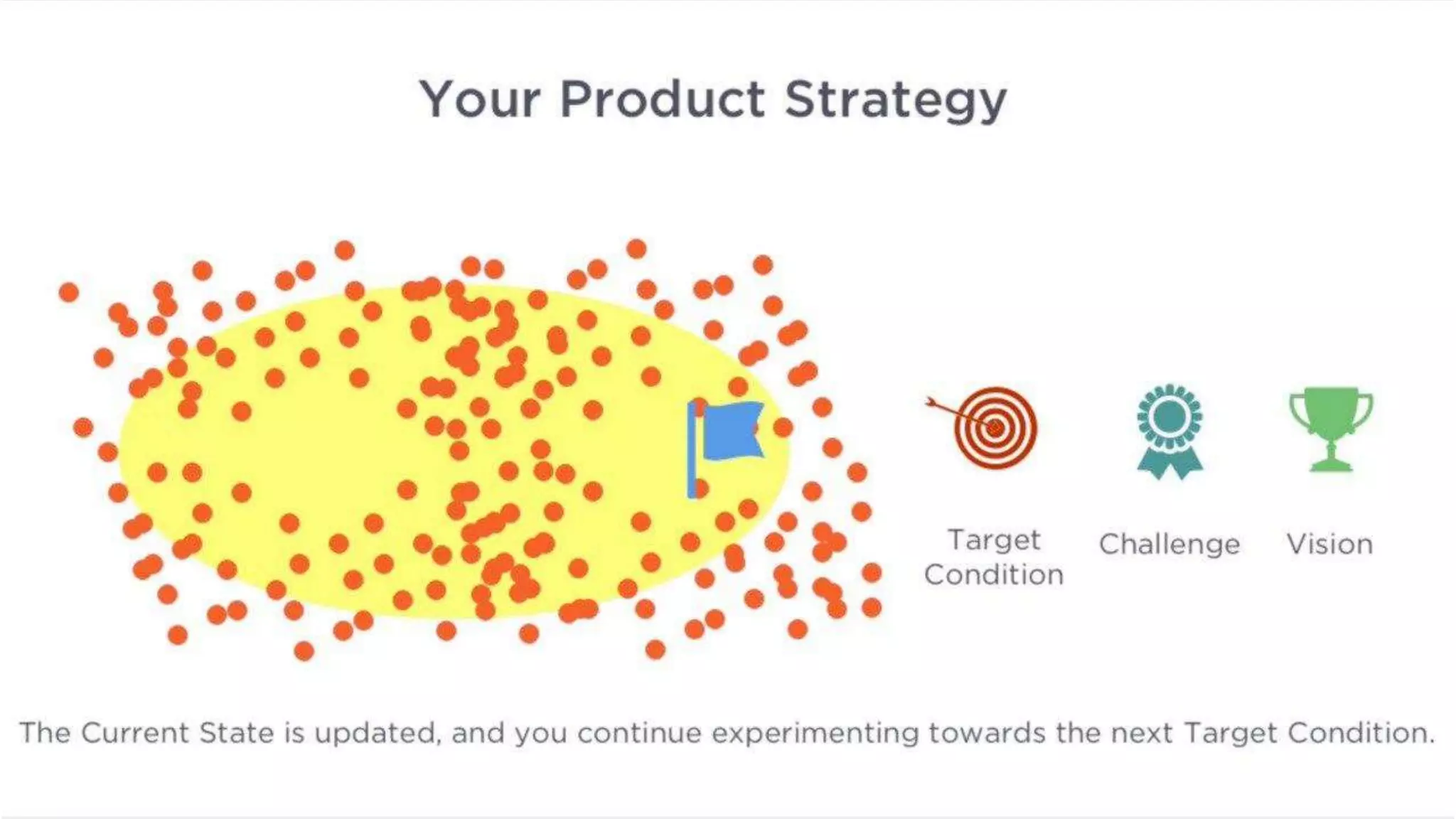 Your Product Strategy

Target Condition

Challenge

Vision

The Current State is updated, and you continue experimenting towards the next Target Condition.